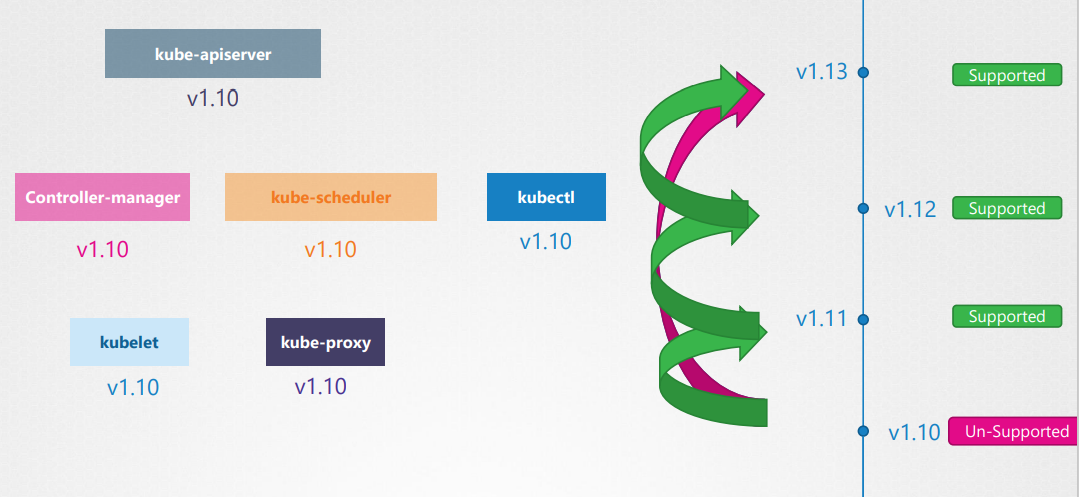 kube-apiserver
v1.10

Controller-manager
v1.10

kube-scheduler
v1.10

kubectl
v1.10

kubelet
v1.10

kube-proxy
v1.10

v1.13 Supported

v1.12 Supported

v1.11 Supported

v1.10 Un-Supported